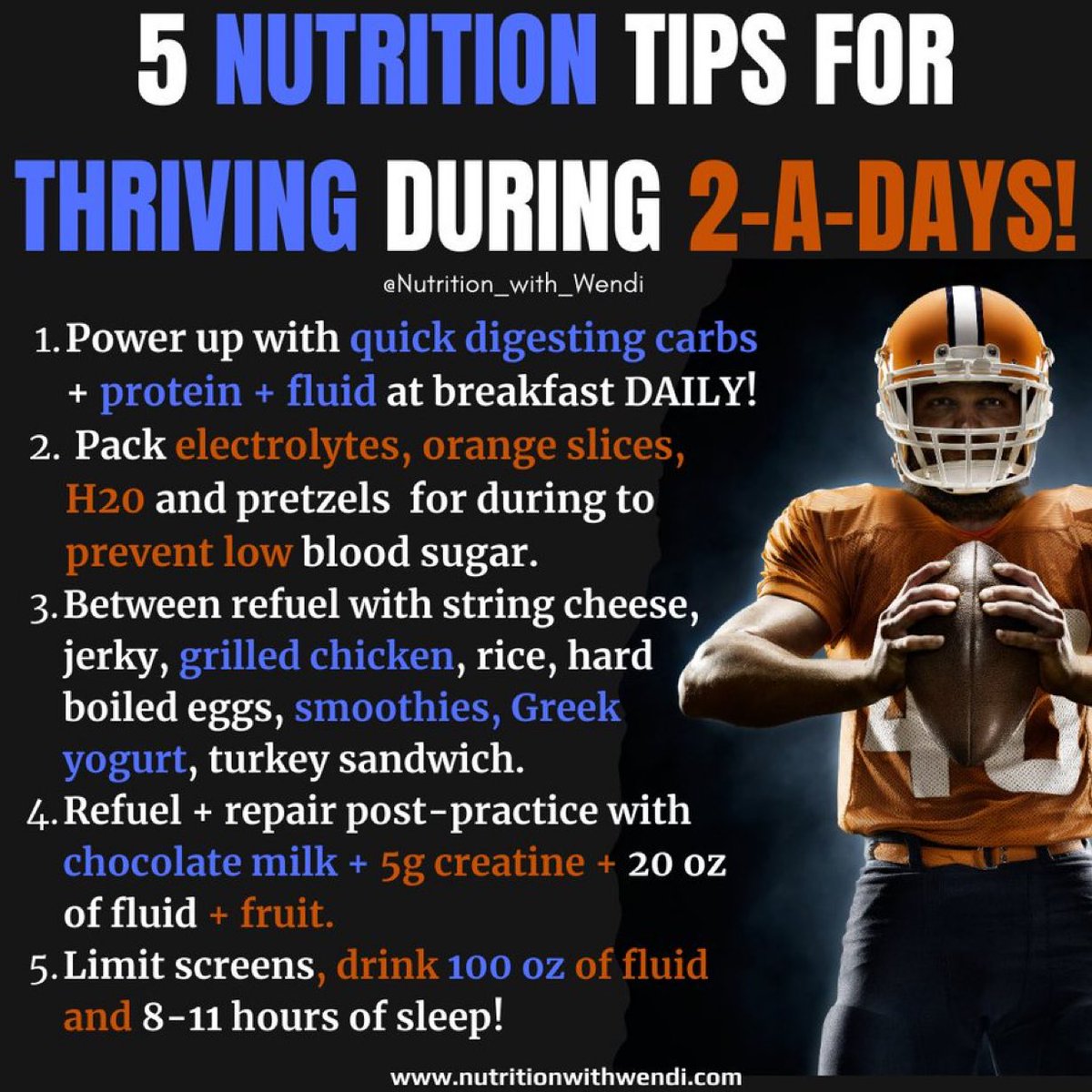 5 NUTRITION TIPS FOR THRIVING DURING 2-A-DAYS!

@Nutrition_with_Wendi

1. Power up with quick digesting carbs + protein + fluid at breakfast DAILY!
2. Pack electrolytes, orange slices, H20 and pretzels for during to prevent low blood sugar.
3. Between refuel with string cheese, jerky, grilled chicken, rice, hard boiled eggs, smoothies, Greek yogurt, turkey sandwich.
4. Refuel + repair post-practice with chocolate milk + 5g creatine + 20 oz of fluid + fruit.
5. Limit screens, drink 100 oz of fluid and 8-11 hours of sleep!

40

www.nutritionwithwendi.com